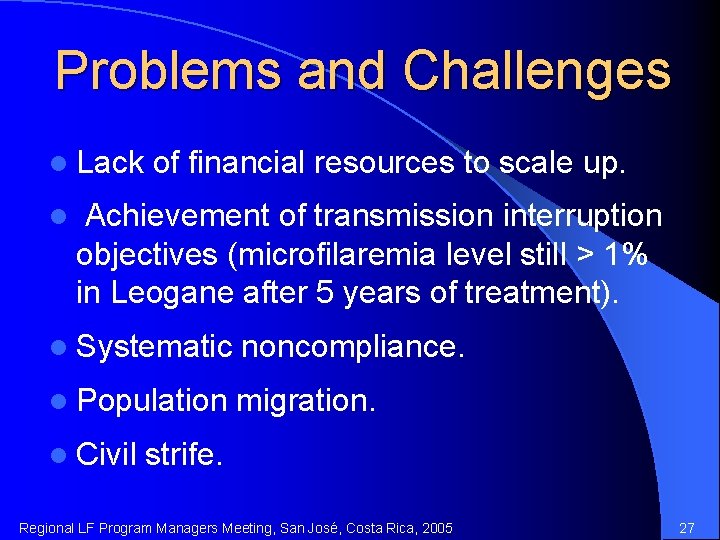 Problems and Challenges

- Lack of financial resources to scale up.
- Achievement of transmission interruption objectives (microfilaremia level still > 1% in Leogane after 5 years of treatment).
- Systematic noncompliance.
- Population migration.
- Civil strife.

Regional LF Program Managers Meeting, San José, Costa Rica, 2005

27